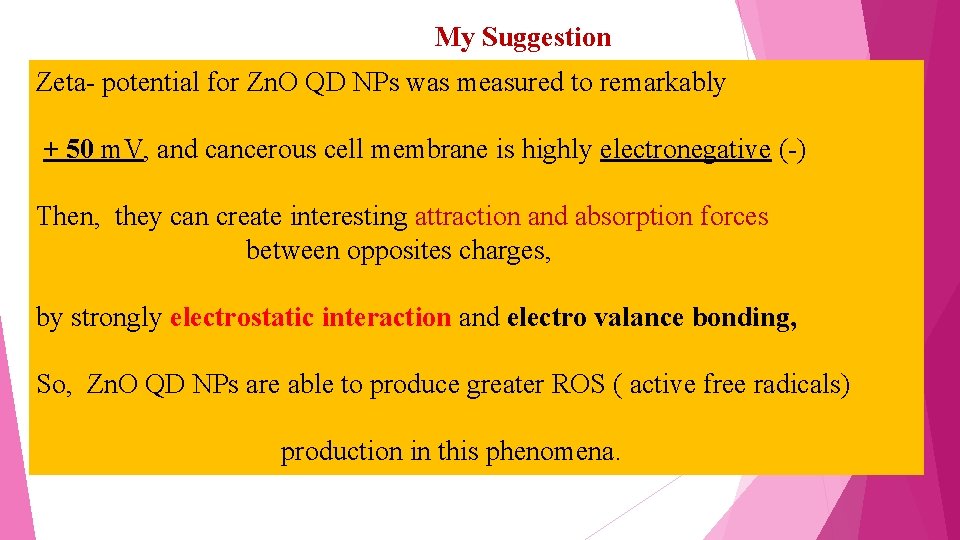 My Suggestion

Zeta- potential for ZnO QD NPs was measured to remarkably

+ 50 mV, and cancerous cell membrane is highly electronegative (-)

Then, they can create interesting attraction and absorption forces between opposites charges,

by strongly electrostatic interaction and electro valance bonding,

So, ZnO QD NPs are able to produce greater ROS ( active free radicals)

production in this phenomena.